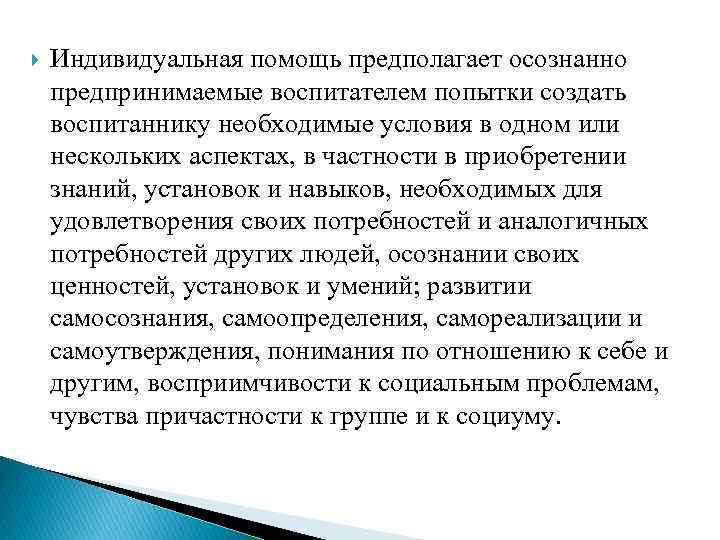 Индивидуальная помощь предполагает осознанно предпринимаемые воспитателем попытки создать воспитаннику необходимые условия в одном или нескольких аспектах, в частности в приобретении знаний, установок и навыков, необходимых для удовлетворения своих потребностей и аналогичных потребностей других людей, осознании своих ценностей, установок и умений; развитии самосознания, самоопределения, самореализации и самоутверждения, понимания по отношению к себе и другим, восприимчивости к социальным проблемам, чувства причастности к группе и к социуму.